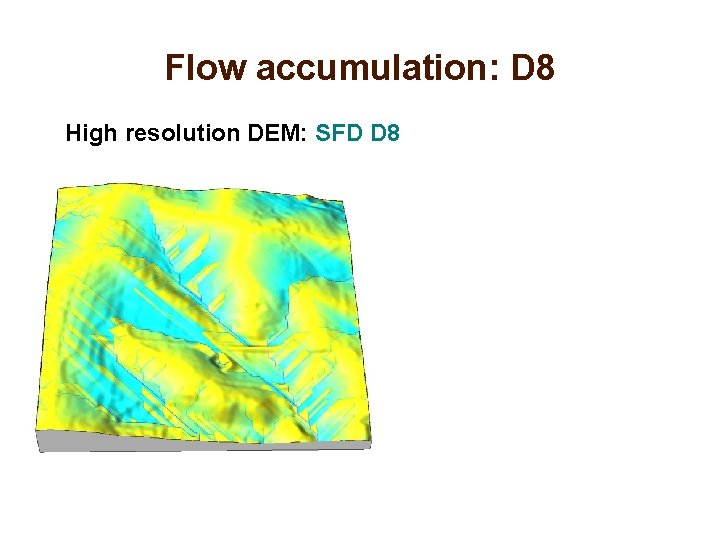 Flow accumulation: D8

High resolution DEM: SFD D8